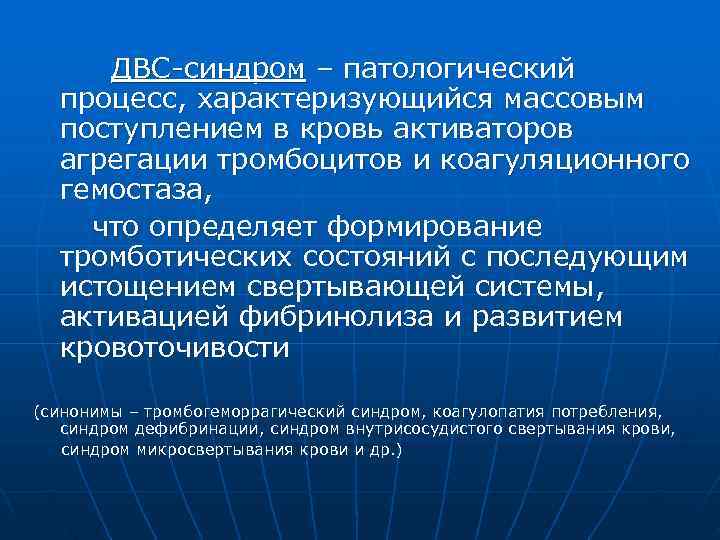 ДВС-синдром – патологический процесс, характеризующийся массовым поступлением в кровь активаторов агрегации тромбоцитов и коагуляционного гемостаза,

что определяет формирование тромботических состояний с последующим истощением свертывающей системы, активацией фибринолиза и развитием кровоточивости

(синонимы – тромбогеморрагический синдром, коагулопатия потребления, синдром дефибринации, синдром внутрисосудистого свертывания крови, синдром микросвертывания крови и др.)